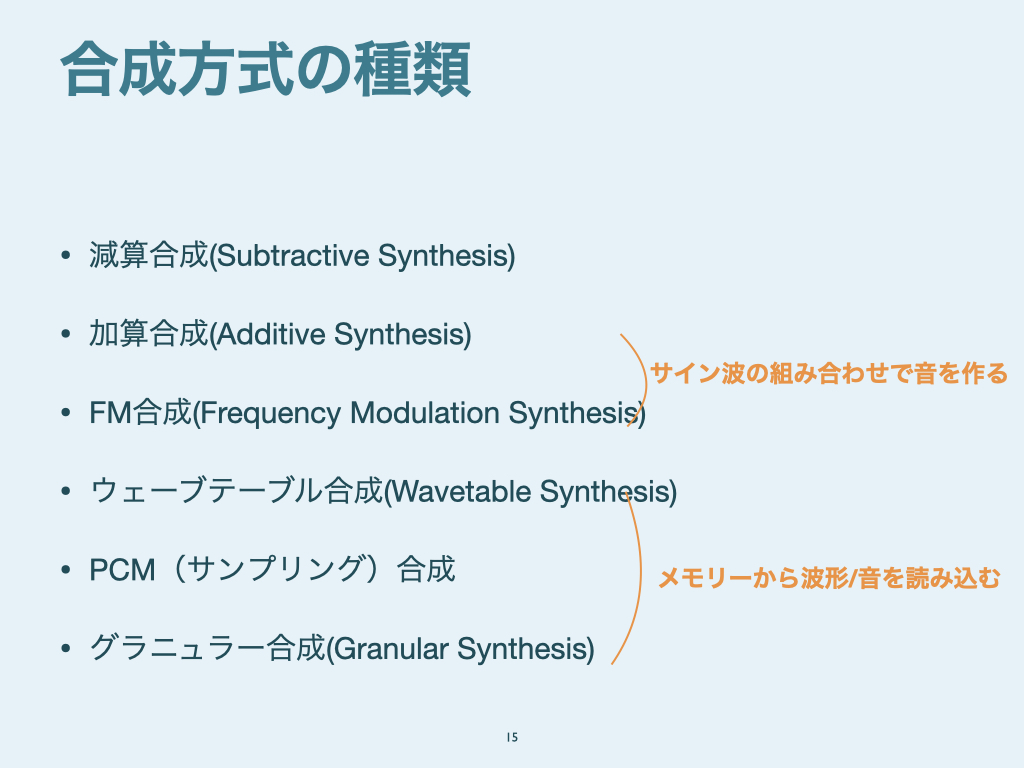 合成方式の種類

• 減算合成(Subtractive Synthesis)

• 加算合成(Additive Synthesis)

• FM合成(Frequency Modulation Synthesis)

• ウェーブテーブル合成(Wavetable Synthesis)

• PCM（サンプリング）合成

• グラニュラー合成(Granular Synthesis)

サイン波の組み合わせで音を作る

メモリーから波形/音を読み込む

15